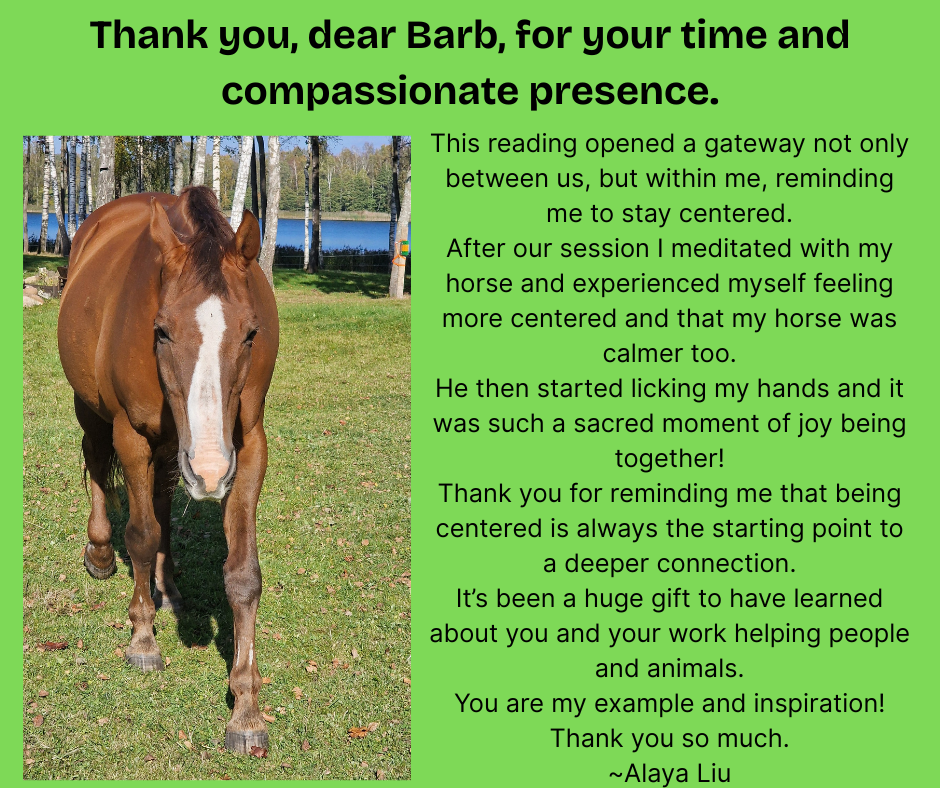 Thank you, dear Barb, for your time and compassionate presence.

This reading opened a gateway not only between us, but within me, reminding me to stay centered.
After our session I meditated with my horse and experienced myself feeling more centered and that my horse was calmer too.
He then started licking my hands and it was such a sacred moment of joy being together!
Thank you for reminding me that being centered is always the starting point to a deeper connection.
It's been a huge gift to have learned about you and your work helping people and animals.
You are my example and inspiration!
Thank you so much.
~Alaya Liu